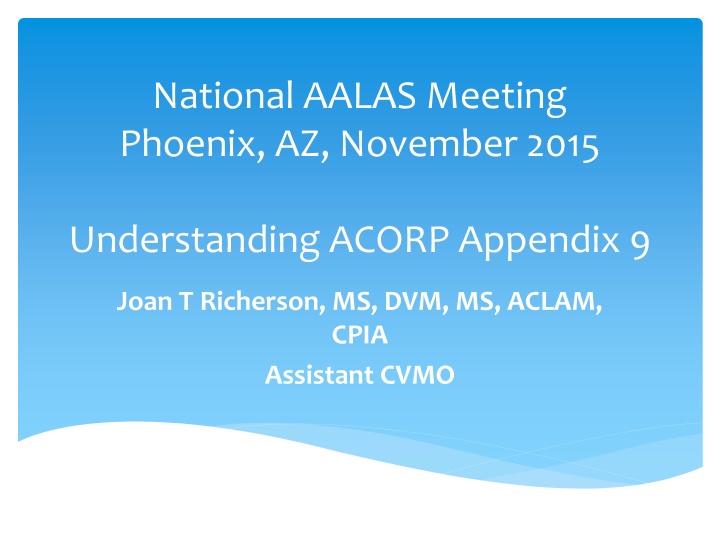 National AALAS Meeting
Phoenix, AZ, November 2015

Understanding ACORP Appendix 9

Joan T Richerson, MS, DVM, MS, ACLAM, CPIA

Assistant CVMO